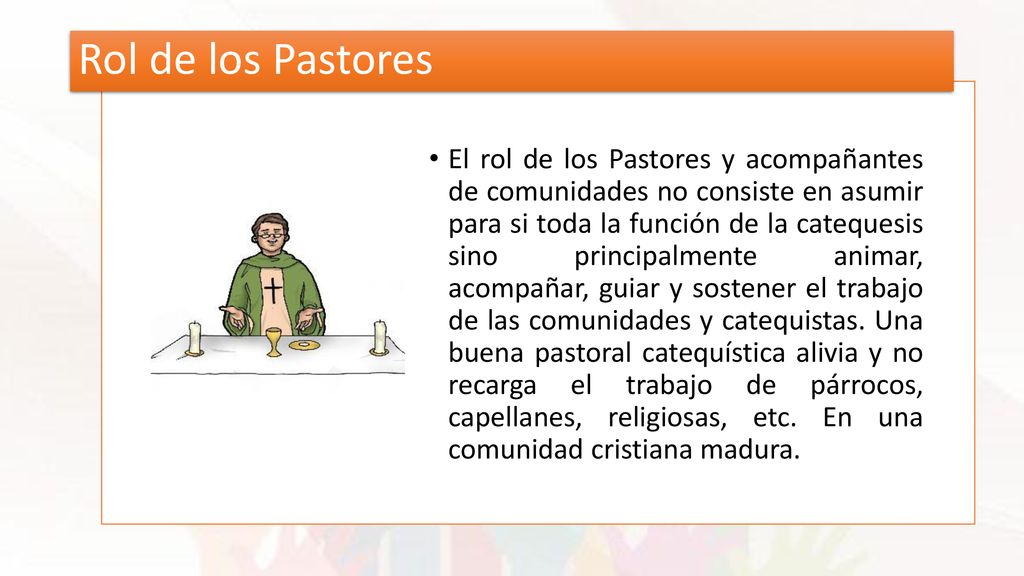 Rol de los Pastores

• El rol de los Pastores y acompañantes de comunidades no consiste en asumir para si toda la función de la catequesis sino principalmente animar, acompañar, guiar y sostener el trabajo de las comunidades y catequistas. Una buena pastoral catequística alivia y no recarga el trabajo de párrocos, capellanes, religiosas, etc. En una comunidad cristiana madura.